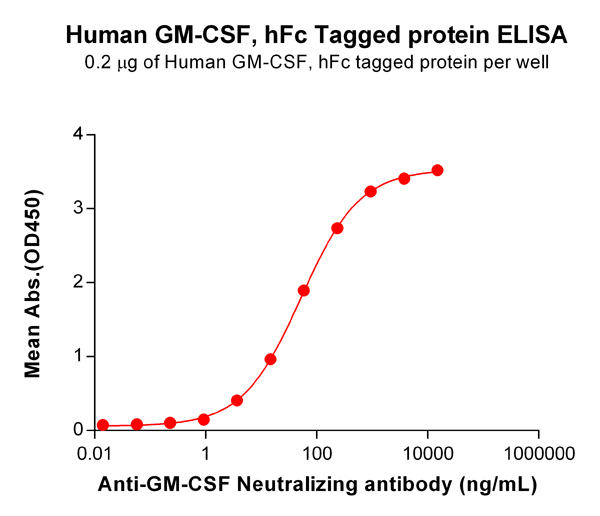 Human GM-CSF, hFc Tagged protein ELISA
0.2 μg of Human GM-CSF, hFc tagged protein per well

Mean Abs.(OD450)

4
3
2
1
0

0.01
1
100
10000
1000000

Anti-GM-CSF Neutralizing antibody (ng/mL)